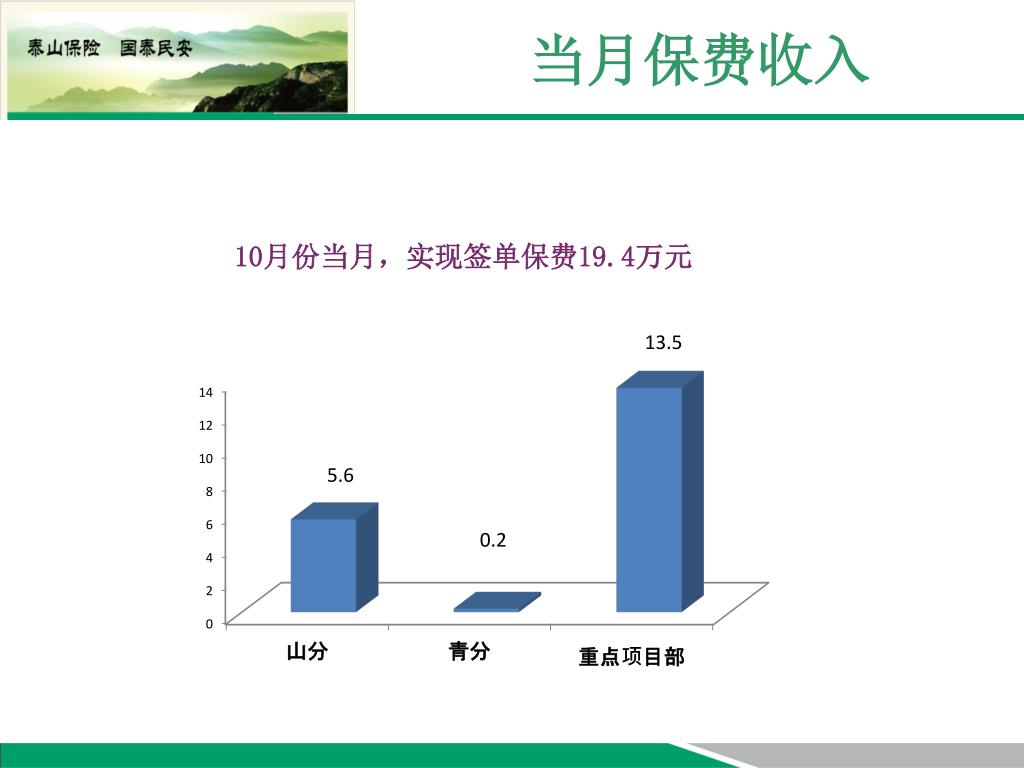 泰山保险 国泰民安

当月保费收入

10月份当月，实现签单保费19.4万元

14
12
10
8
6
4
2
0

5.6
0.2
13.5

山分
青分
重点项目部